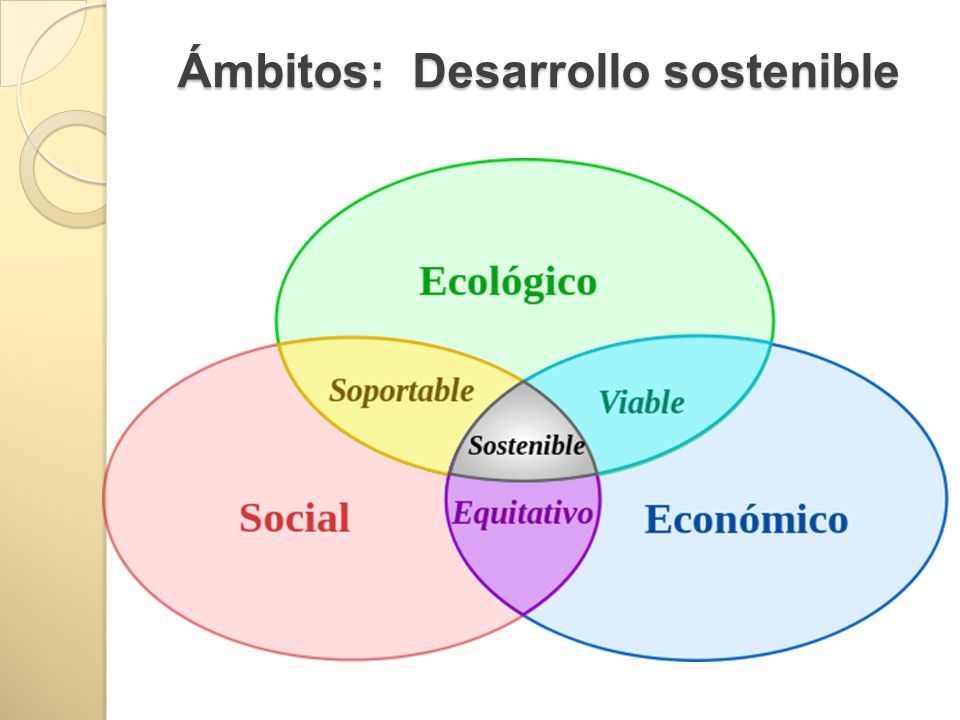 Ámbitos: Desarrollo sostenible

Ecológico

Soportable

Viable

Sostenible

Social

Equitativo

Económico